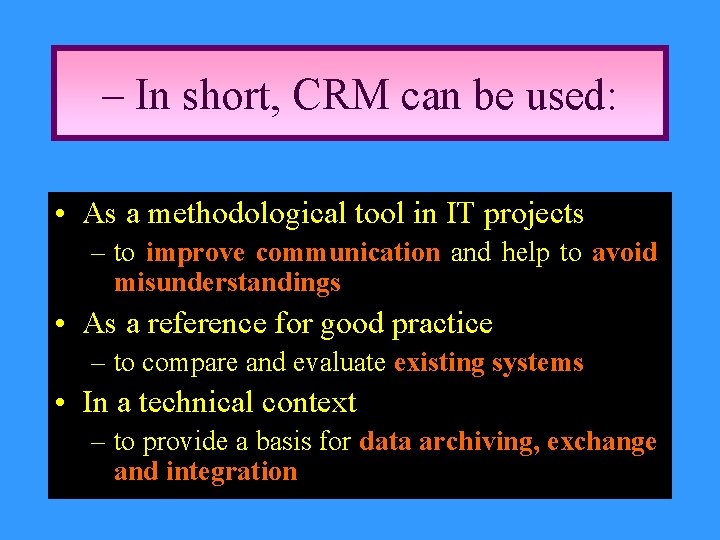 – In short, CRM can be used:

• As a methodological tool in IT projects
– to improve communication and help to avoid misunderstandings

• As a reference for good practice
– to compare and evaluate existing systems

• In a technical context
– to provide a basis for data archiving, exchange and integration